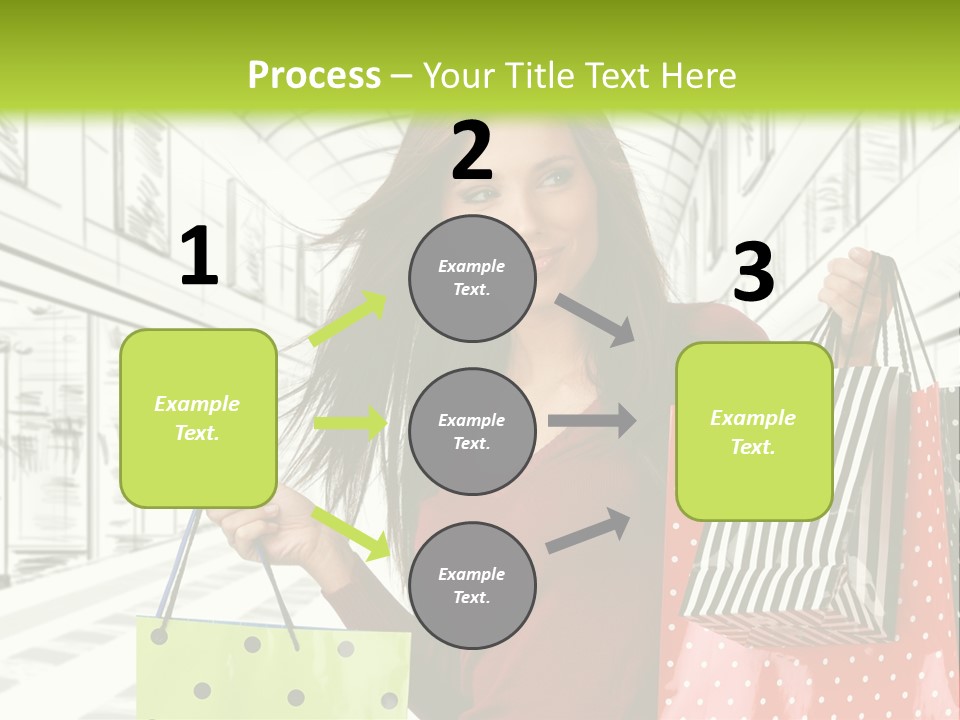 Process – Your Title Text Here

1

Example Text.

2

Example Text.

Example Text.

Example Text.

3

Example Text.